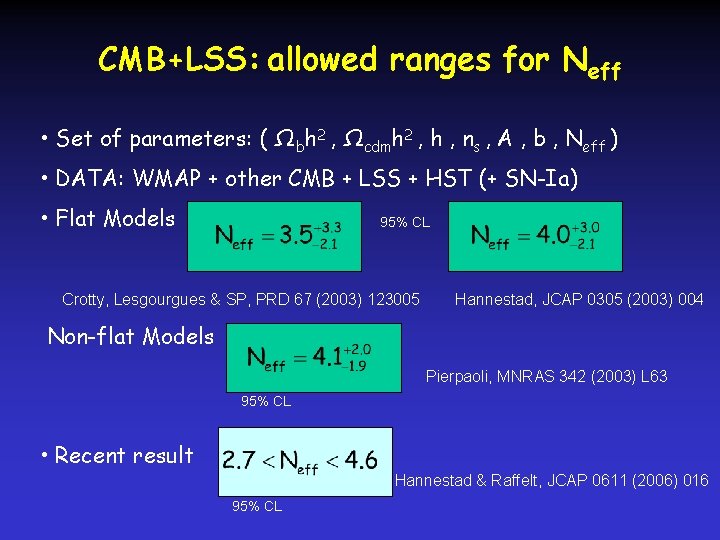 CMB+LSS: allowed ranges for $N_{eff}$

• Set of parameters: ( $\Omega_b h^2$ , $\Omega_{cdm} h^2$ , h , $n_s$ , A , b , $N_{eff}$ )

• DATA: WMAP + other CMB + LSS + HST (+ SN-Ia)

• Flat Models

$N_{eff} = 3.5^{+3.3}_{-2.1}$

95% CL

$N_{eff} = 4.0^{+3.0}_{-2.1}$

Crotty, Lesgourgues & SP, PRD 67 (2003) 123005

Hannestad, JCAP 0305 (2003) 004

Non-flat Models

$N_{eff} = 4.1^{+2.0}_{-1.9}$

95% CL

Pierpaoli, MNRAS 342 (2003) L63

• Recent result

$2.7 < N_{eff} < 4.6$

95% CL

Hannestad & Raffelt, JCAP 0611 (2006) 016